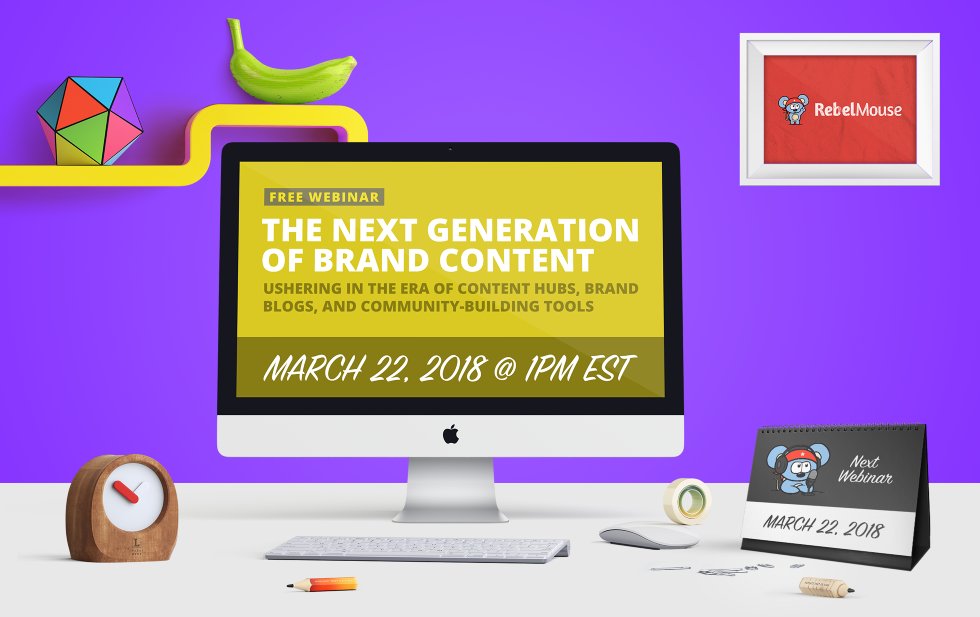 RebelMouse

FREE WEBINAR

THE NEXT GENERATION OF BRAND CONTENT

USHERING IN THE ERA OF CONTENT HUBS, BRAND BLOGS, AND COMMUNITY-BUILDING TOOLS

MARCH 22, 2018 @ 1PM EST

Next Webinar

MARCH 22, 2018